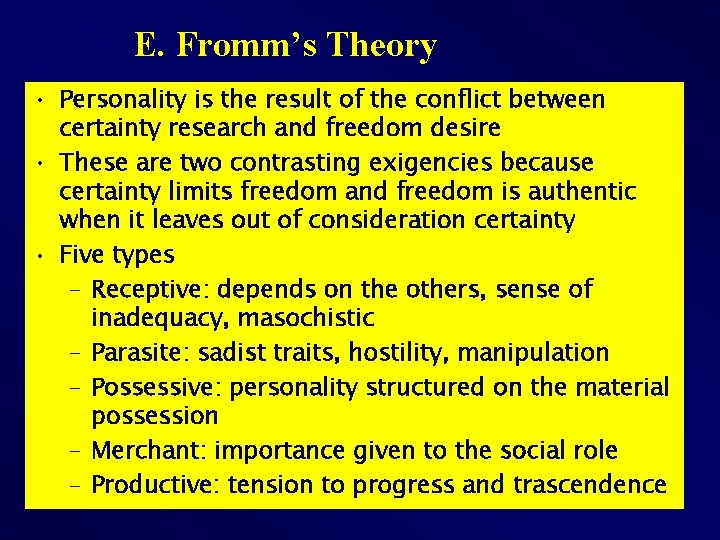 E. Fromm's Theory

• Personality is the result of the conflict between certainty research and freedom desire
• These are two contrasting exigencies because certainty limits freedom and freedom is authentic when it leaves out of consideration certainty
• Five types
– Receptive: depends on the others, sense of inadequacy, masochistic
– Parasite: sadist traits, hostility, manipulation
– Possessive: personality structured on the material possession
– Merchant: importance given to the social role
– Productive: tension to progress and trascendence